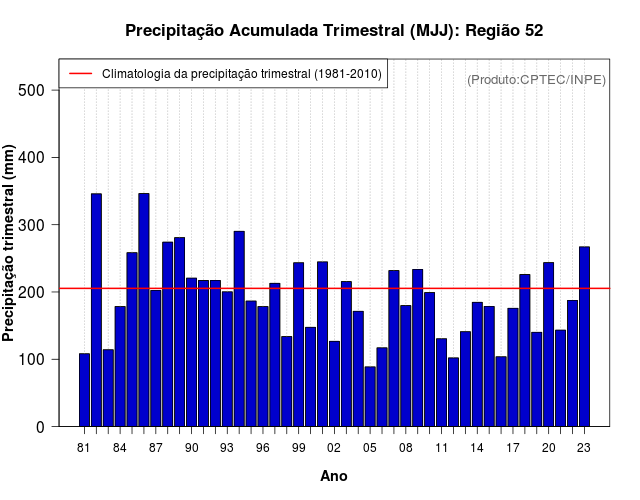 Precipitação Acumulada Trimestral (MJJ): Região 52

Climatologia da precipitação trimestral (1981-2010)

(Produto:CPTEC/INPE)

Precipitação trimestral (mm)

500
400
300
200
100
0

81 84 87 90 93 96 99 02 05 08 11 14 17 20 23

Ano